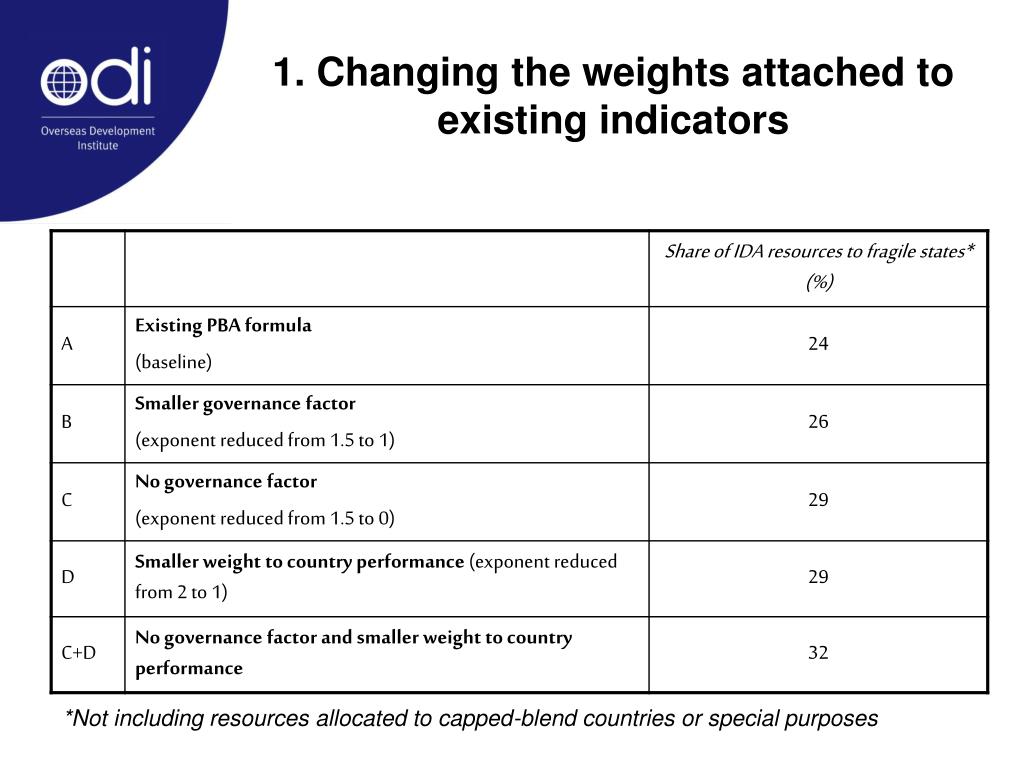 odi
Overseas Development Institute

1. Changing the weights attached to existing indicators

| | | Share of IDA resources to fragile states* (%) |
|---|---|---|
| A | Existing PBA formula (baseline) | 24 |
| B | Smaller governance factor (exponent reduced from 1.5 to 1) | 26 |
| C | No governance factor (exponent reduced from 1.5 to 0) | 29 |
| D | Smaller weight to country performance (exponent reduced from 2 to 1) | 29 |
| C+D | No governance factor and smaller weight to country performance | 32 |

*Not including resources allocated to capped-blend countries or special purposes